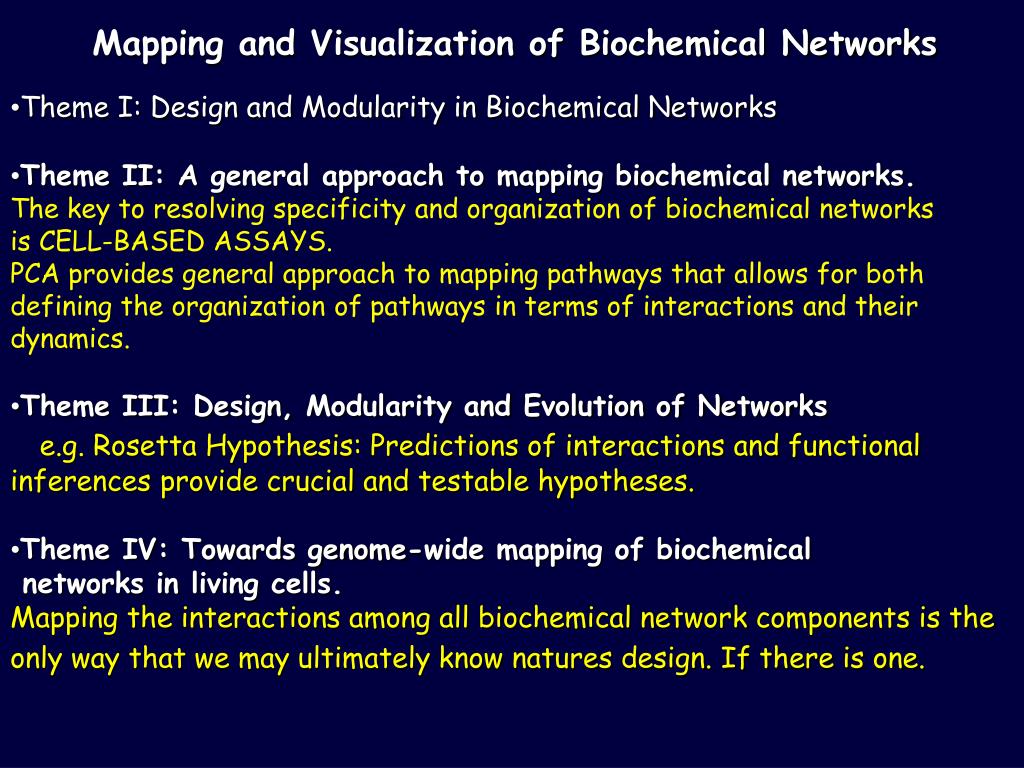 Mapping and Visualization of Biochemical Networks

•Theme I: Design and Modularity in Biochemical Networks

•Theme II: A general approach to mapping biochemical networks.
The key to resolving specificity and organization of biochemical networks is CELL-BASED ASSAYS.
PCA provides general approach to mapping pathways that allows for both defining the organization of pathways in terms of interactions and their dynamics.

•Theme III: Design, Modularity and Evolution of Networks
e.g. Rosetta Hypothesis: Predictions of interactions and functional inferences provide crucial and testable hypotheses.

•Theme IV: Towards genome-wide mapping of biochemical networks in living cells.
Mapping the interactions among all biochemical network components is the only way that we may ultimately know natures design. If there is one.